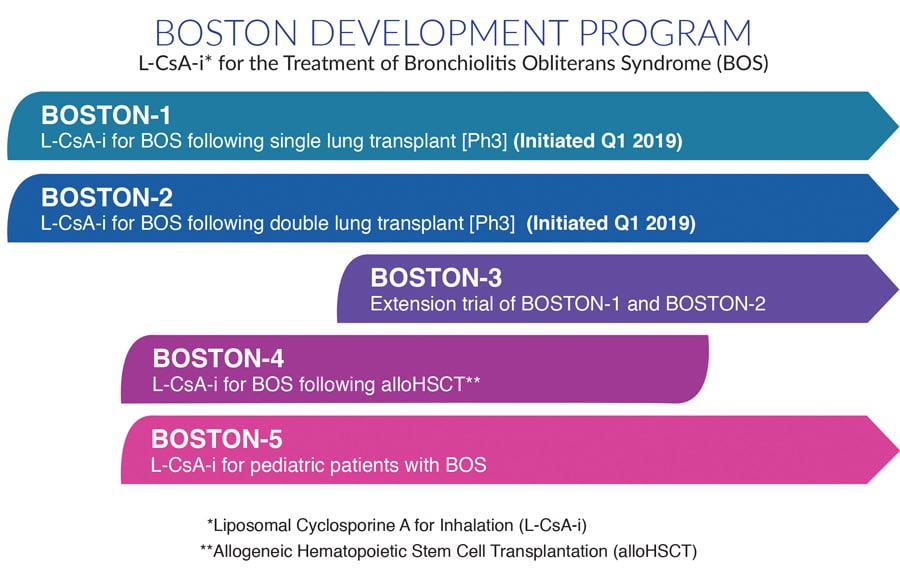 BOSTON DEVELOPMENT PROGRAM

L-CsA-i* for the Treatment of Bronchiolitis Obliterans Syndrome (BOS)

BOSTON-1
L-CsA-i for BOS following single lung transplant [Ph3] (Initiated Q1 2019)

BOSTON-2
L-CsA-i for BOS following double lung transplant [Ph3] (Initiated Q1 2019)

BOSTON-3
Extension trial of BOSTON-1 and BOSTON-2

BOSTON-4
L-CsA-i for BOS following alloHSCT**

BOSTON-5
L-CsA-i for pediatric patients with BOS

*Liposomal Cyclosporine A for Inhalation (L-CsA-i)

**Allogeneic Hematopoietic Stem Cell Transplantation (alloHSCT)